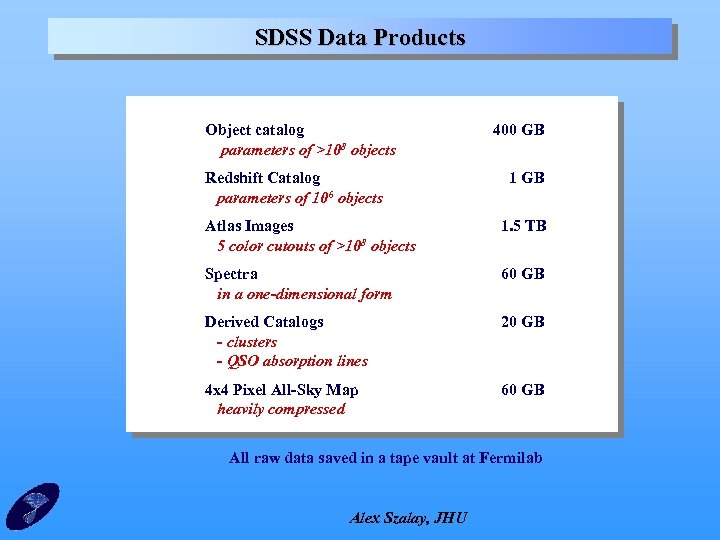 SDSS Data Products

Object catalog 400 GB
parameters of $>10^8$ objects

Redshift Catalog 1 GB
parameters of $10^6$ objects

Atlas Images 1.5 TB
5 color cutouts of $>10^8$ objects

Spectra 60 GB
in a one-dimensional form

Derived Catalogs 20 GB
- clusters
- QSO absorption lines

4x4 Pixel All-Sky Map 60 GB
heavily compressed

All raw data saved in a tape vault at Fermilab

Alex Szalay, JHU